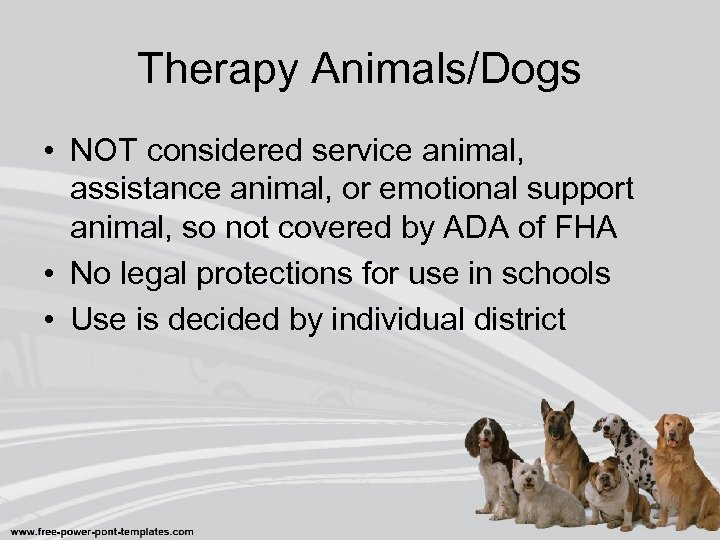 Therapy Animals/Dogs

• NOT considered service animal, assistance animal, or emotional support animal, so not covered by ADA of FHA
• No legal protections for use in schools
• Use is decided by individual district

www.free-power-pont-templates.com